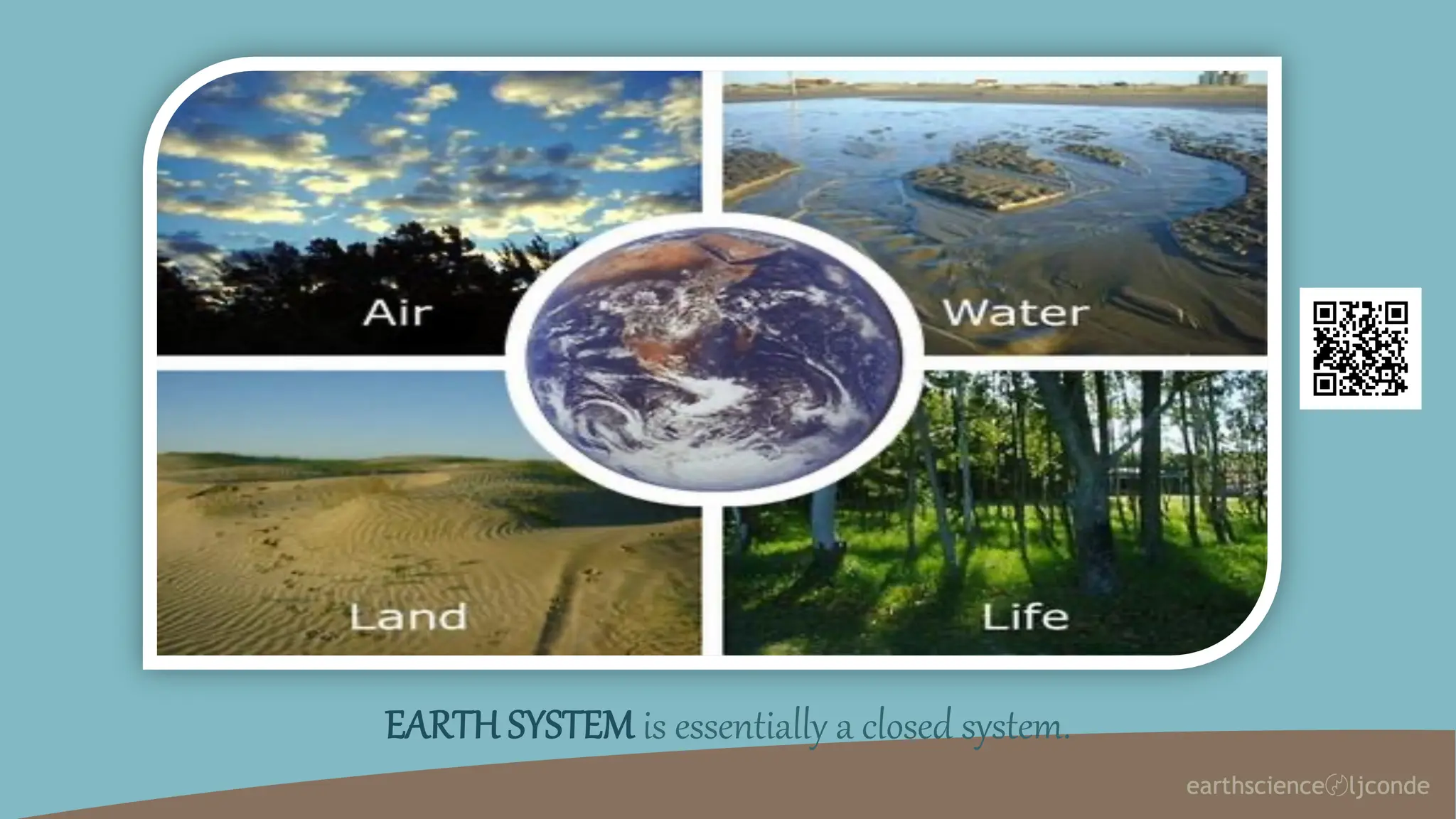 Air

Water

Land

Life

EARTH SYSTEM is essentially a closed system.

earthscience ljconde